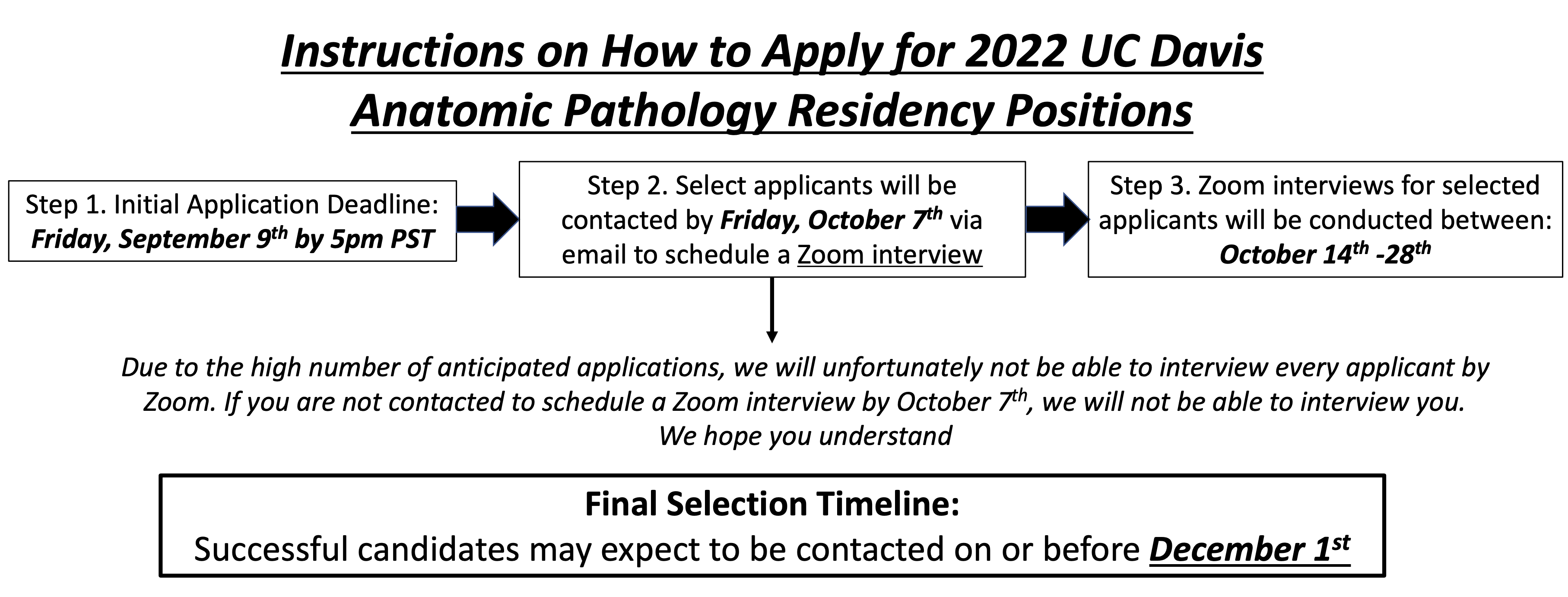 Instructions on How to Apply for 2022 UC Davis Anatomic Pathology Residency Positions

Step 1. Initial Application Deadline: Friday, September 9th by 5pm PST

Step 2. Select applicants will be contacted by Friday, October 7th via email to schedule a Zoom interview

Step 3. Zoom interviews for selected applicants will be conducted between: October 14th -28th

Due to the high number of anticipated applications, we will unfortunately not be able to interview every applicant by Zoom. If you are not contacted to schedule a Zoom interview by October 7th, we will not be able to interview you. We hope you understand

Final Selection Timeline:
Successful candidates may expect to be contacted on or before December 1st